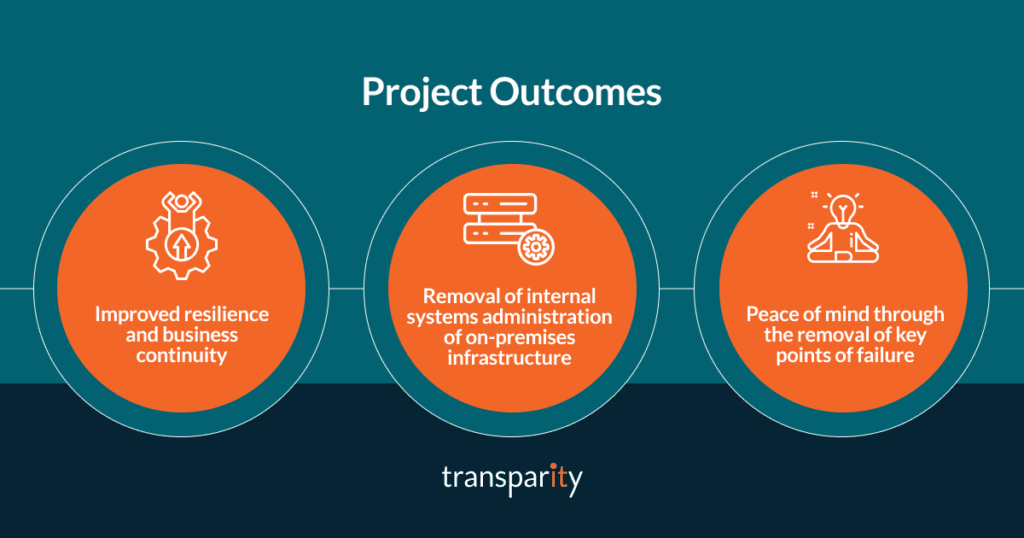 Project Outcomes

Improved resilience and business continuity

Removal of internal systems administration of on-premises infrastructure

Peace of mind through the removal of key points of failure

transparity